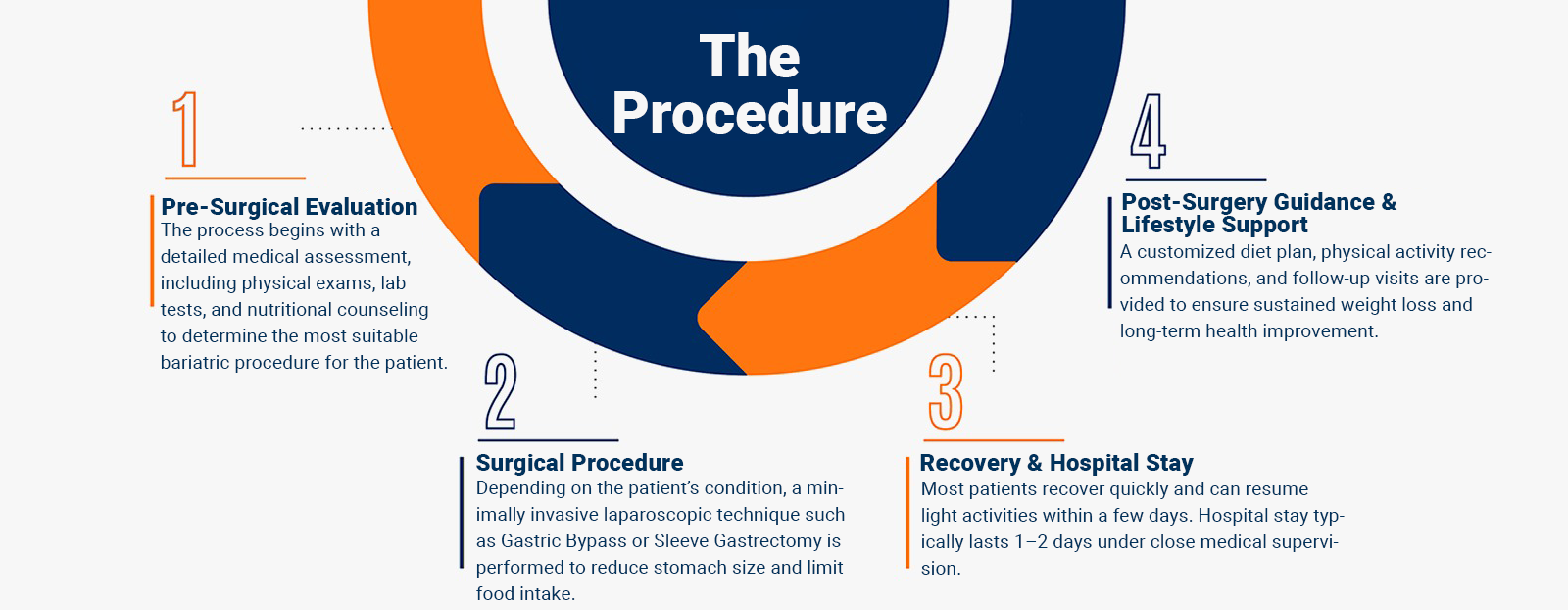 The Procedure

1

Pre-Surgical Evaluation
The process begins with a detailed medical assessment, including physical exams, lab tests, and nutritional counseling to determine the most suitable bariatric procedure for the patient.

2

Surgical Procedure
Depending on the patient's condition, a minimally invasive laparoscopic technique such as Gastric Bypass or Sleeve Gastrectomy is performed to reduce stomach size and limit food intake.

3

Recovery & Hospital Stay
Most patients recover quickly and can resume light activities within a few days. Hospital stay typically lasts 1–2 days under close medical supervision.

4

Post-Surgery Guidance & Lifestyle Support
A customized diet plan, physical activity recommendations, and follow-up visits are provided to ensure sustained weight loss and long-term health improvement.